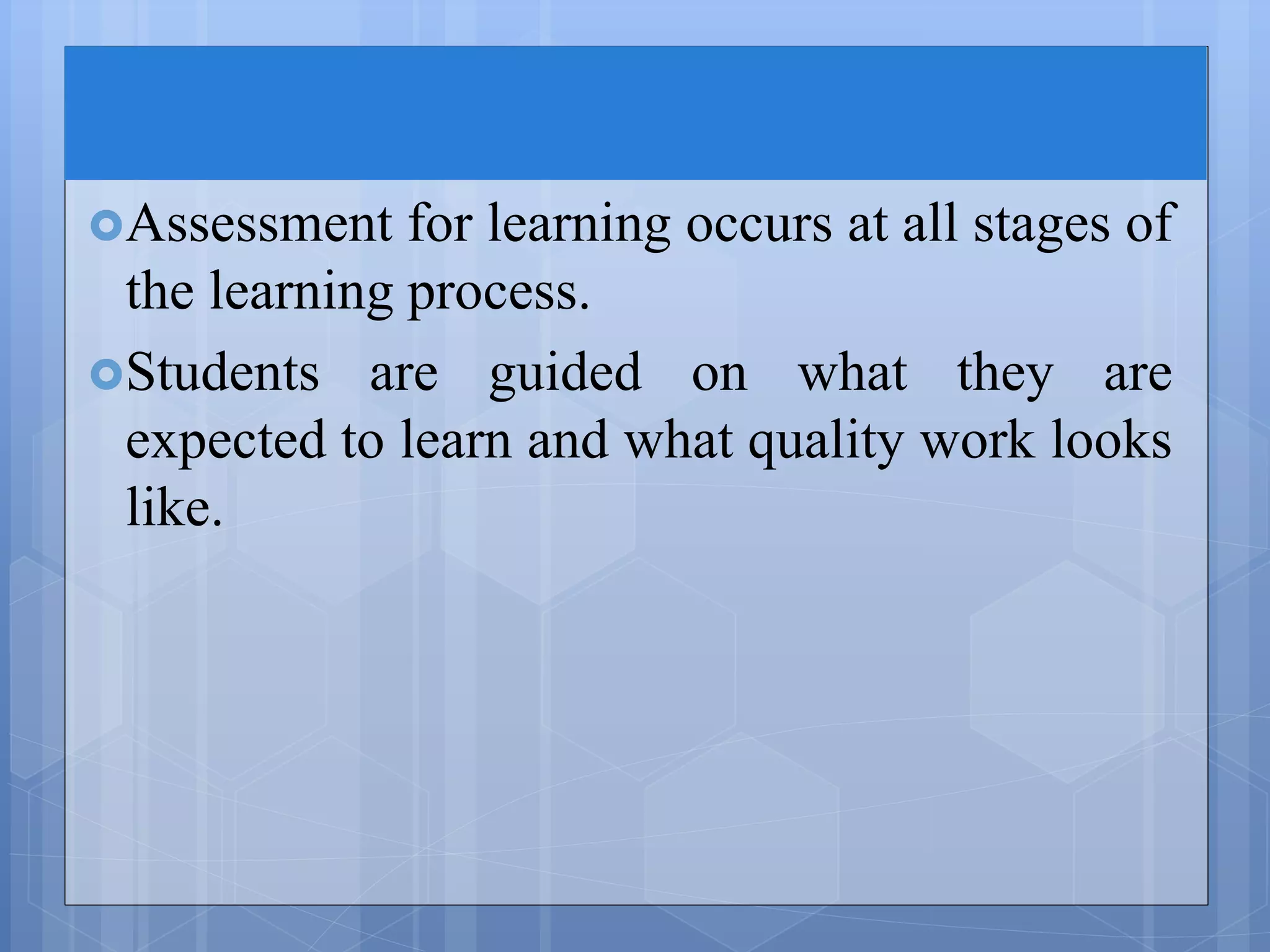 Assessment for learning occurs at all stages of the learning process.

Students are guided on what they are expected to learn and what quality work looks like.